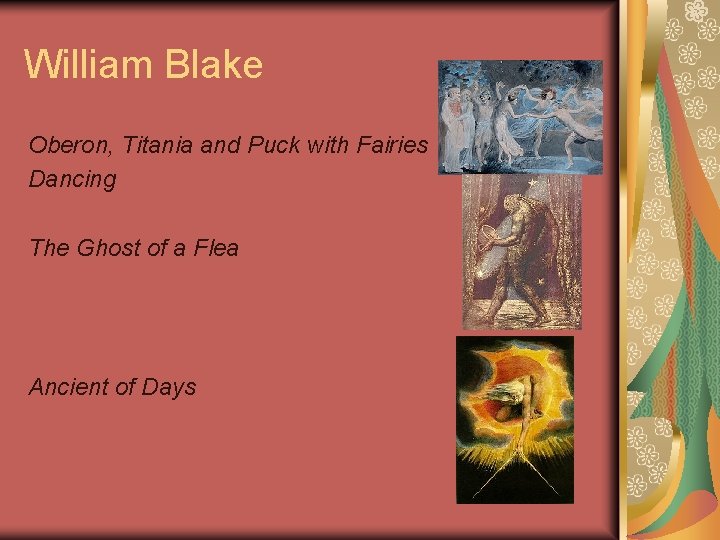 William Blake

Oberon, Titania and Puck with Fairies Dancing

The Ghost of a Flea

Ancient of Days